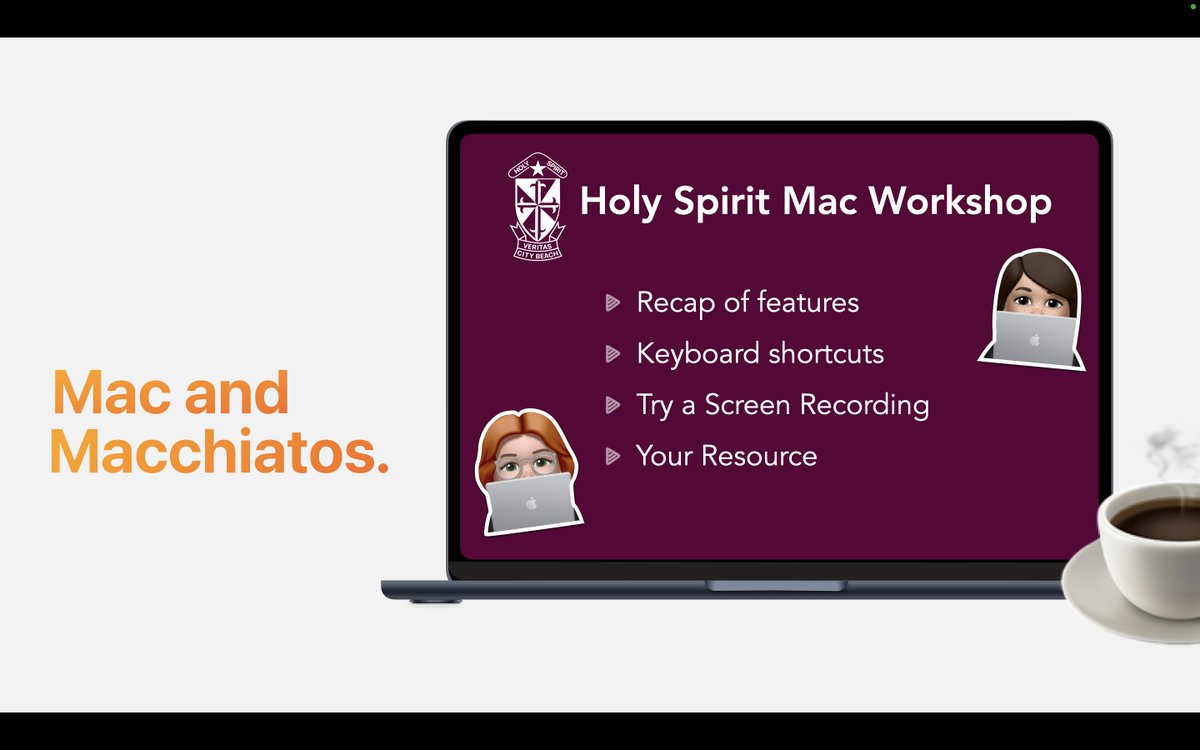 Mac and Macchiatos.

HOLY SPIRIT
VERITAS
CITY BEACH

Holy Spirit Mac Workshop

Recap of features
Keyboard shortcuts
Try a Screen Recording
Your Resource